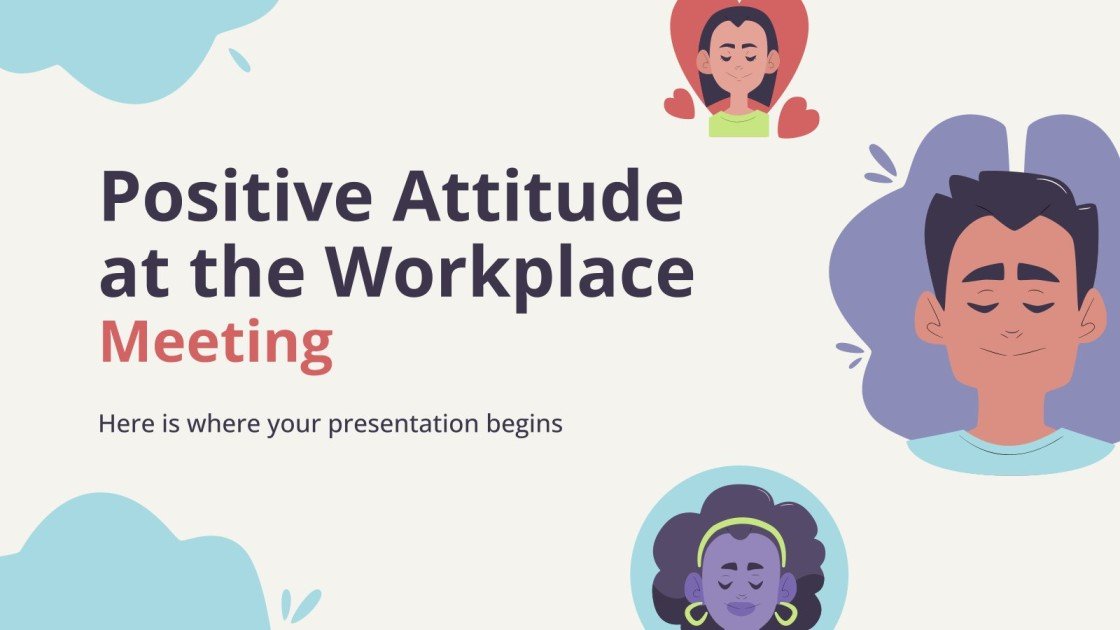 Positive Attitude at the Workplace Meeting

Here is where your presentation begins